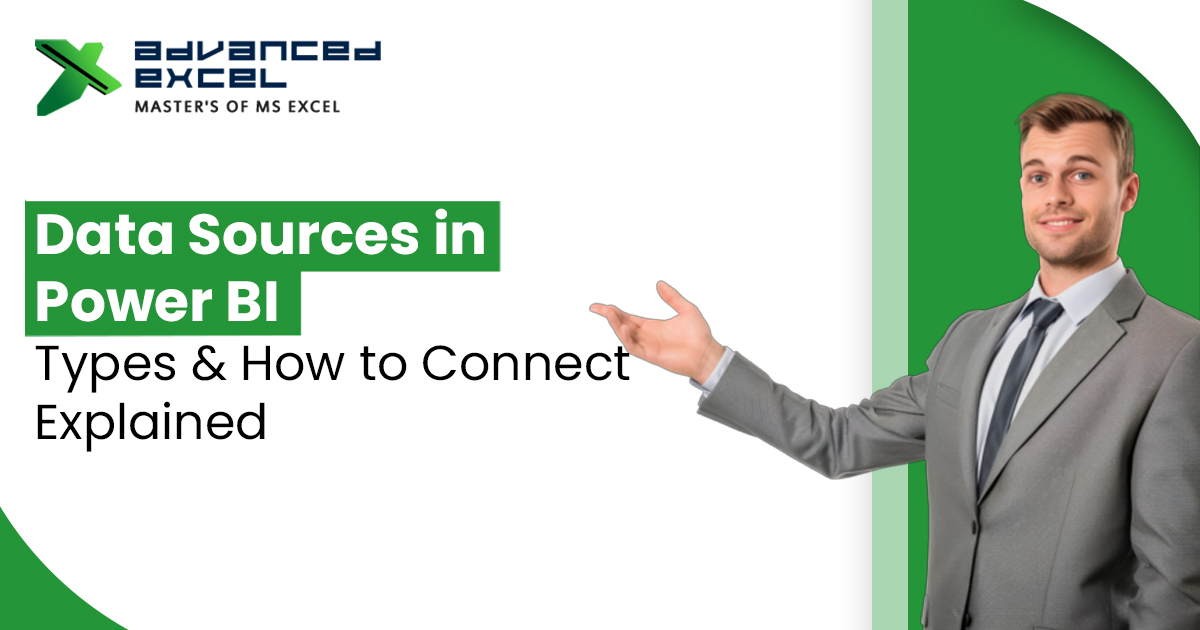 ADVANCED EXCEL
MASTER'S OF MS EXCEL

Data Sources in Power BI
Types & How to Connect Explained